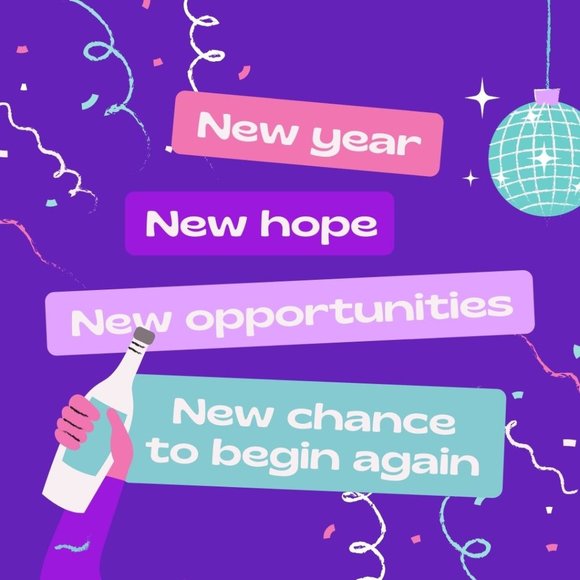 New year

New hope

New opportunities

New chance to begin again